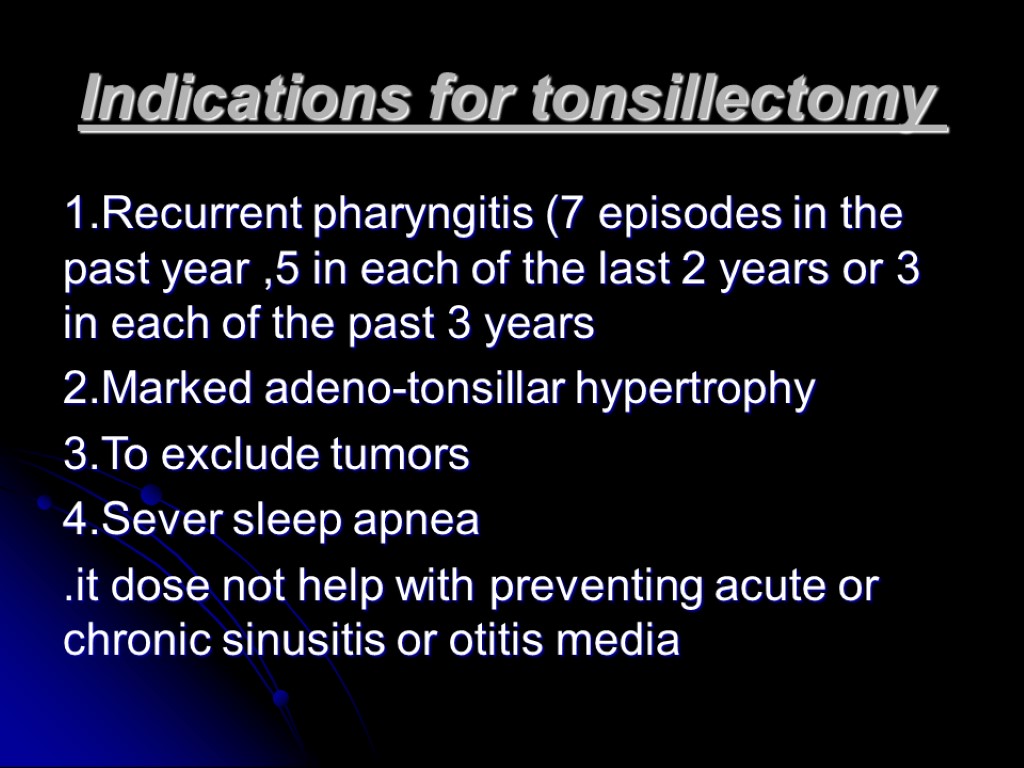 Indications for tonsillectomy

1.Recurrent pharyngitis (7 episodes in the past year ,5 in each of the last 2 years or 3 in each of the past 3 years

2.Marked adeno-tonsillar hypertrophy

3.To exclude tumors

4.Sever sleep apnea

.it dose not help with preventing acute or chronic sinusitis or otitis media